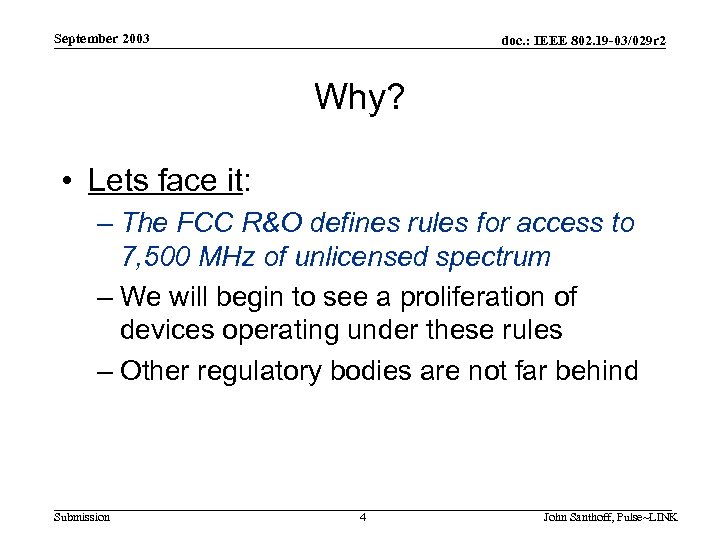 September 2003

doc.: IEEE 802.19-03/029r2

Why?

• Lets face it:

– The FCC R&O defines rules for access to 7,500 MHz of unlicensed spectrum

– We will begin to see a proliferation of devices operating under these rules

– Other regulatory bodies are not far behind

Submission

4

John Santhoff, Pulse~LINK